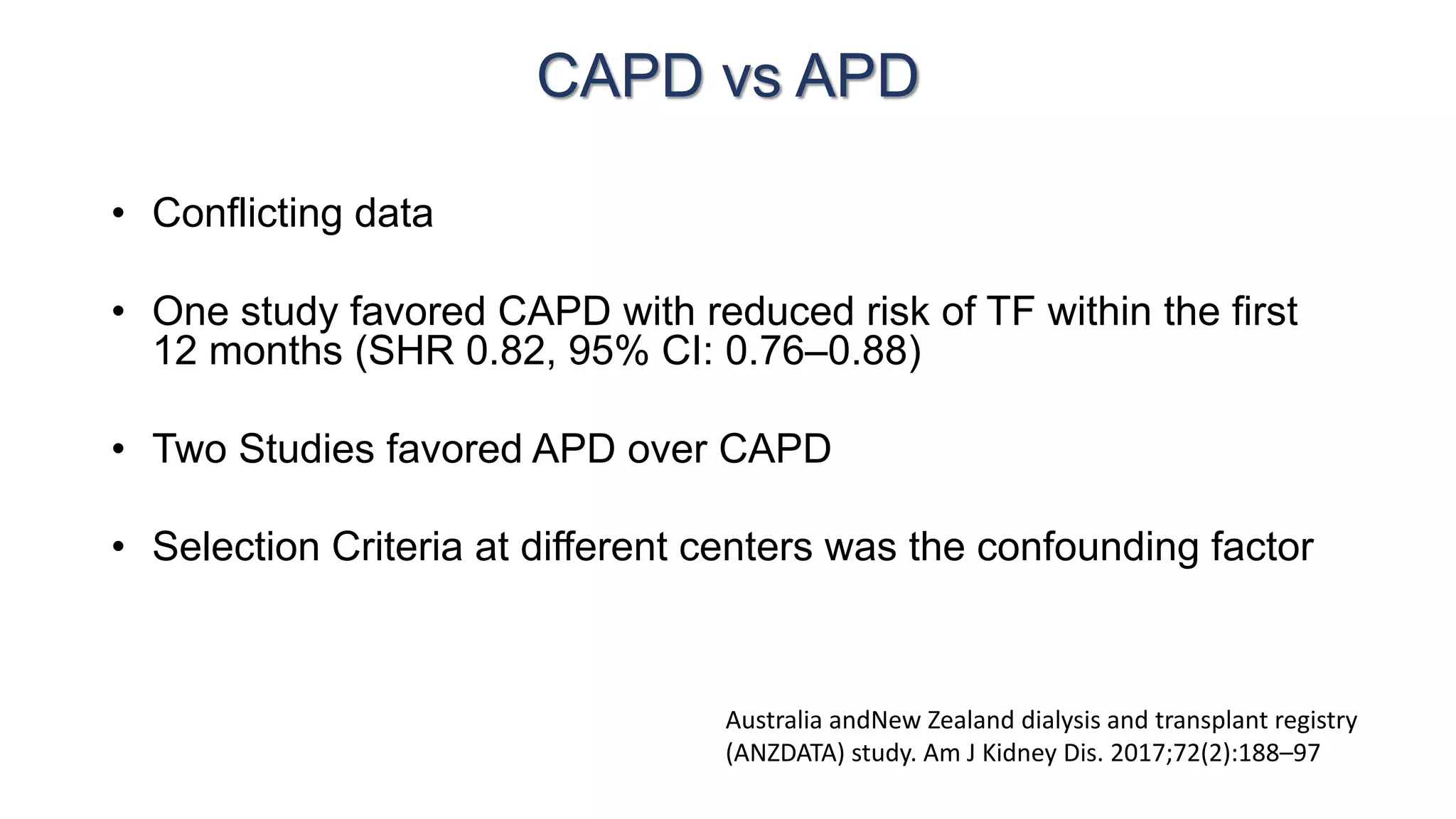 CAPD vs APD

• Conflicting data

• One study favored CAPD with reduced risk of TF within the first 12 months (SHR 0.82, 95% CI: 0.76–0.88)

• Two Studies favored APD over CAPD

• Selection Criteria at different centers was the confounding factor

Australia andNew Zealand dialysis and transplant registry (ANZDATA) study. Am J Kidney Dis. 2017;72(2):188–97